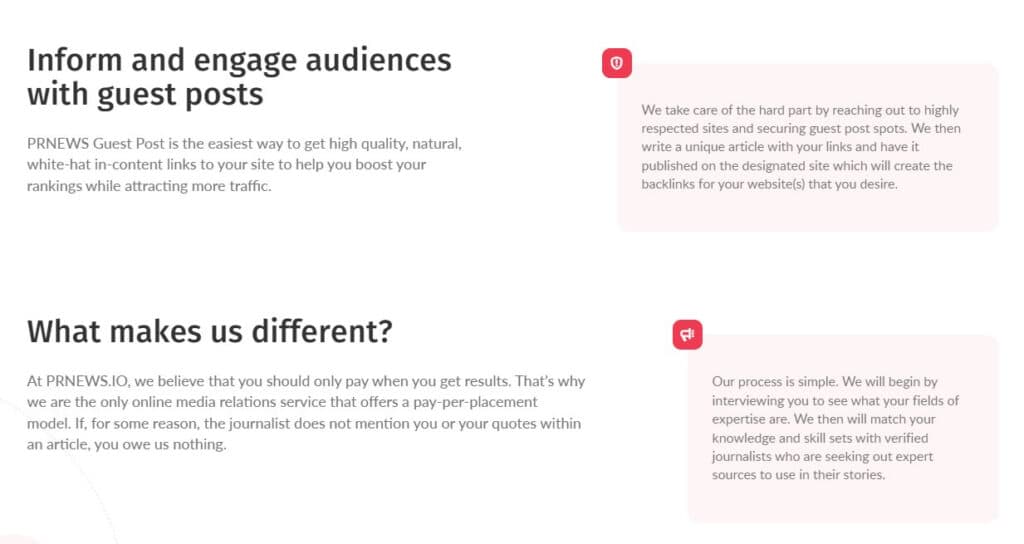 Inform and engage audiences with guest posts

PRNEWS Guest Post is the easiest way to get high quality, natural, white-hat in-content links to your site to help you boost your rankings while attracting more traffic.

We take care of the hard part by reaching out to highly respected sites and securing guest post spots. We then write a unique article with your links and have it published on the designated site which will create the backlinks for your website(s) that you desire.

What makes us different?

At PRNEWS.IO, we believe that you should only pay when you get results. That's why we are the only online media relations service that offers a pay-per-placement model. If, for some reason, the journalist does not mention you or your quotes within an article, you owe us nothing.

Our process is simple. We will begin by interviewing you to see what your fields of expertise are. We then will match your knowledge and skill sets with verified journalists who are seeking out expert sources to use in their stories.